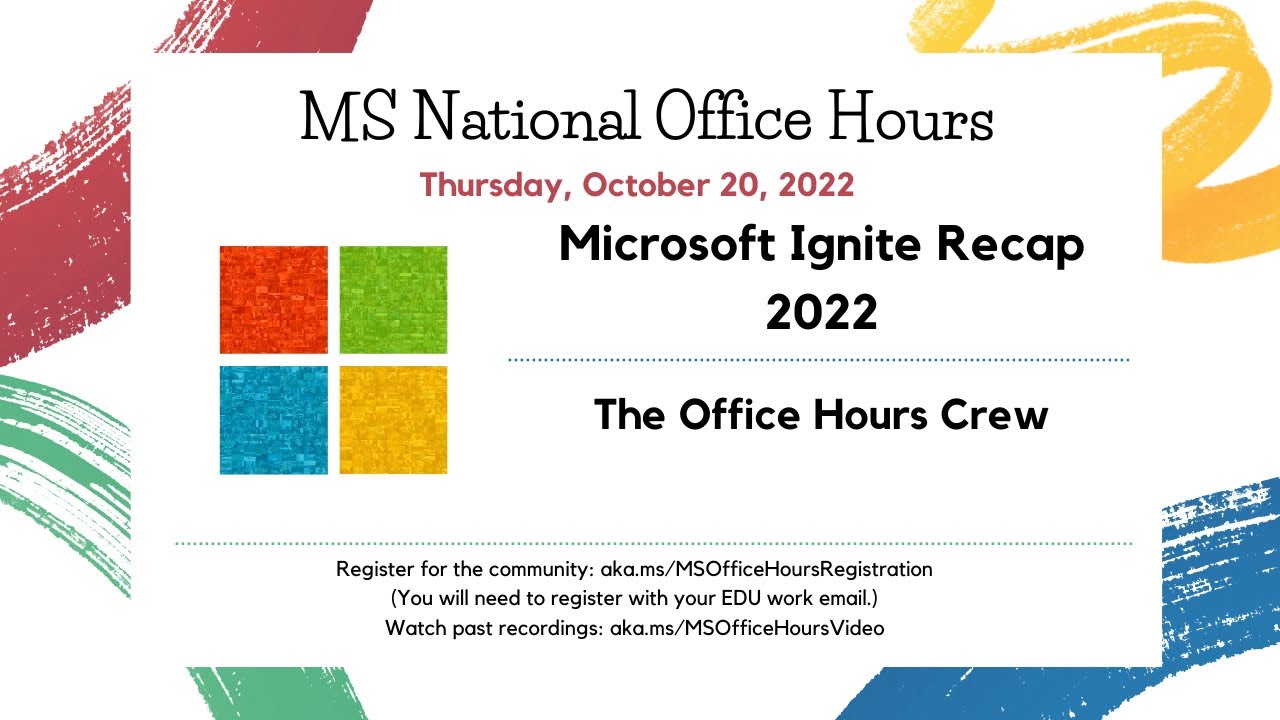 MS National Office Hours

Thursday, October 20, 2022

Microsoft Ignite Recap 2022

The Office Hours Crew

Register for the community: aka.ms/MSOfficeHoursRegistration
(You will need to register with your EDU work email.)
Watch past recordings: aka.ms/MSOfficeHoursVideo